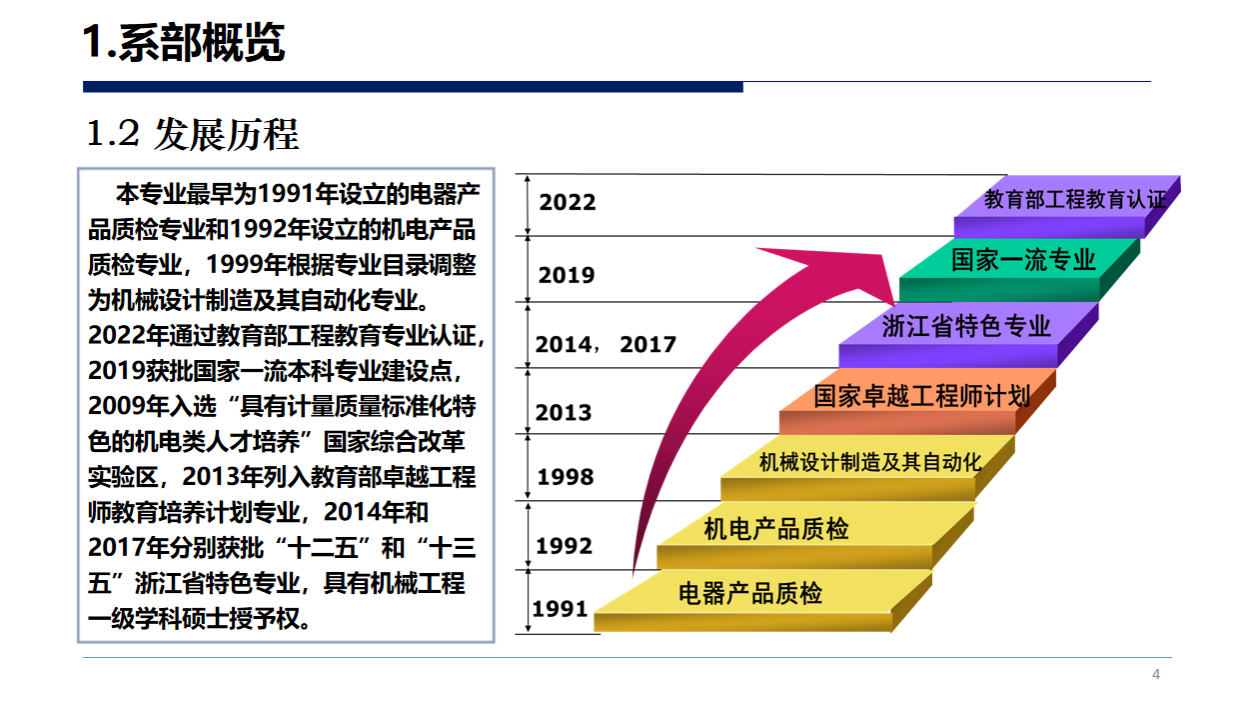 1.系部概览

1.2 发展历程

本专业最早为1991年设立的电器产品质检专业和1992年设立的机电产品质检专业，1999年根据专业目录调整为机械设计制造及其自动化专业。2022年通过教育部工程教育专业认证，2019获批国家一流本科专业建设点，2009年入选“具有计量质量标准化特色的机电类人才培养”国家综合改革实验区，2013年列入教育部卓越工程师教育培养计划专业，2014年和2017年分别获批“十二五”和“十三五”浙江省特色专业，具有机械工程一级学科硕士授予权。

2022
2019
2014， 2017
2013
1998
1992
1991

教育部工程教育认证
国家一流专业
浙江省特色专业
国家卓越工程师计划
机械设计制造及其自动化
机电产品质检
电器产品质检

4